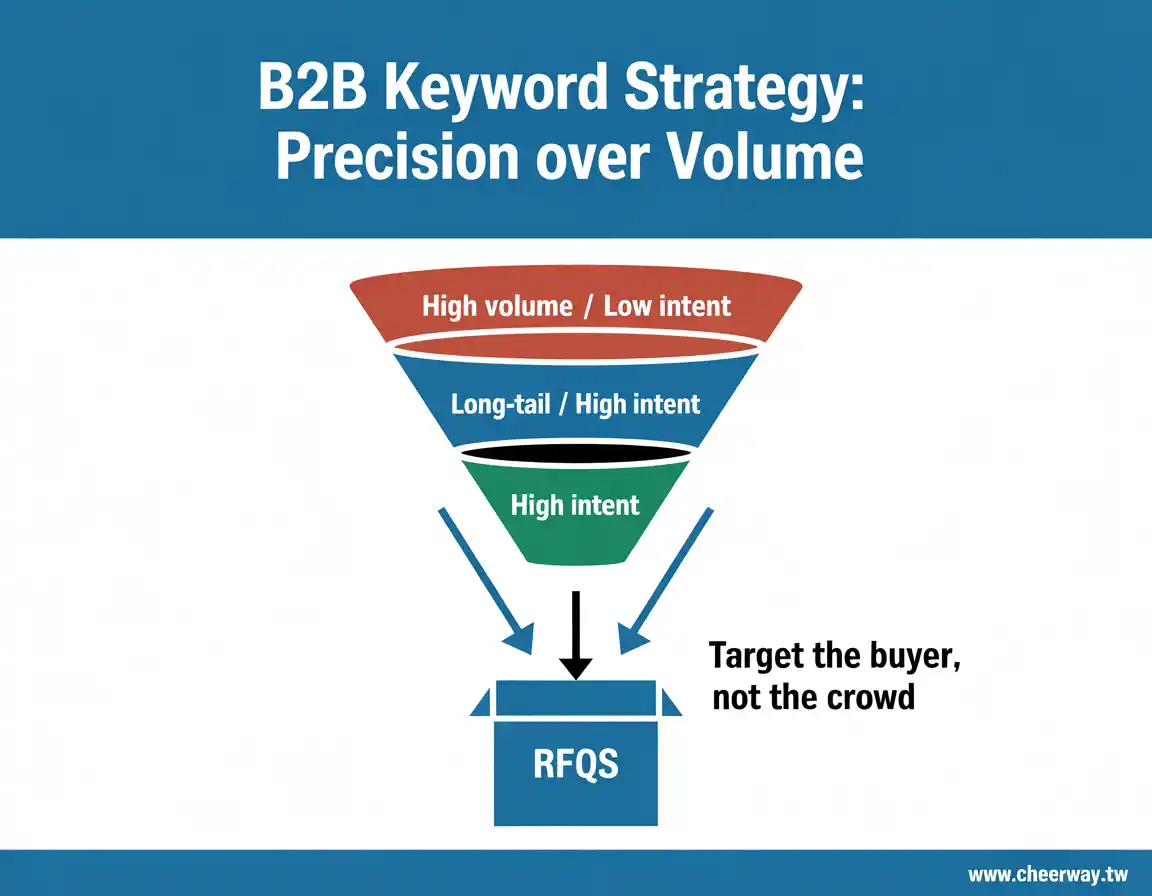 B2B Keyword Strategy: Precision over Volume

High volume / Low intent

Long-tail / High intent

High intent

Target the buyer, not the crowd

RFQS

www.cheerway.tw